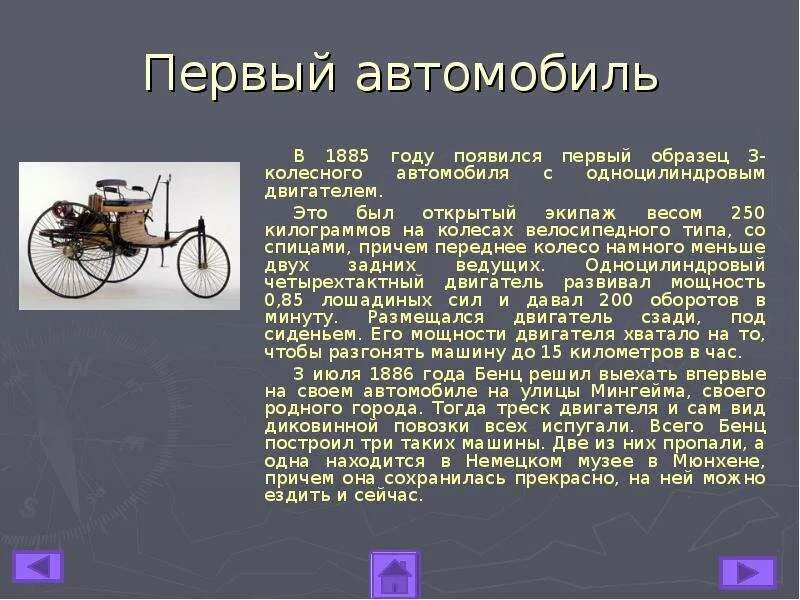 Первый автомобиль

В 1885 году появился первый образец 3-колесного автомобиля с одноцилиндровым двигателем.

Это был открытый экипаж весом 250 килограммов на колесах велосипедного типа, со спицами, причем переднее колесо намного меньше двух задних ведущих. Одноцилиндровый четырехтактный двигатель развивал мощность 0,85 лошадиных сил и давал 200 оборотов в минуту. Размещался двигатель сзади, под сиденьем. Его мощности двигателя хватало на то, чтобы разгонять машину до 15 километров в час.

3 июля 1886 года Бенц решил выехать впервые на своем автомобиле на улицы Мингейма, своего родного города. Тогда треск двигателя и сам вид диковинной повозки всех испугали. Всего Бенц построил три таких машины. Две из них пропали, а одна находится в Немецком музее в Мюнхене, причем она сохранилась прекрасно, на ней можно ездить и сейчас.